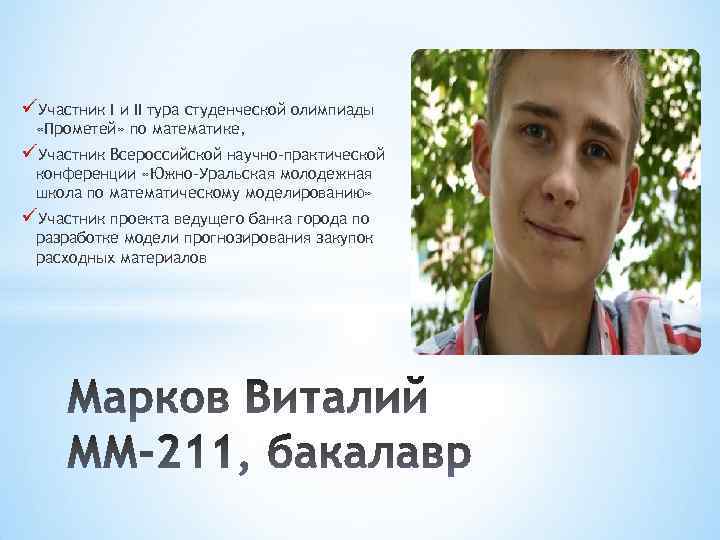 ✓Участник I и II тура студенческой олимпиады «Прометей» по математике,

✓Участник Всероссийской научно-практической конференции «Южно-Уральская молодежная школа по математическому моделированию»

✓Участник проекта ведущего банка города по разработке модели прогнозирования закупок расходных материалов

Марков Виталий
ММ-211, бакалавр